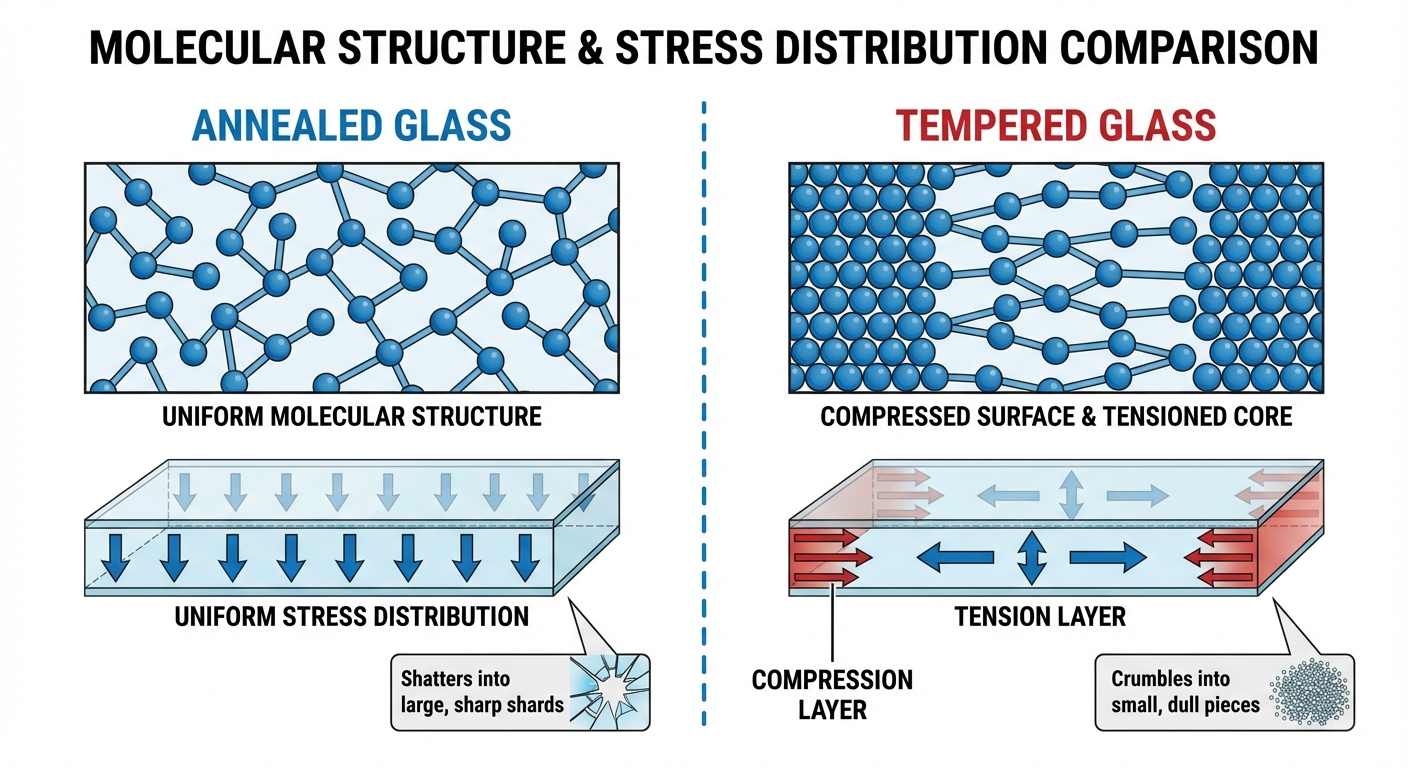 MOLECULAR STRUCTURE & STRESS DISTRIBUTION COMPARISON

ANNEALED GLASS

UNIFORM MOLECULAR STRUCTURE

UNIFORM STRESS DISTRIBUTION

Shatters into large, sharp shards

TEMPERED GLASS

COMPRESSED SURFACE & TENSIONED CORE

TENSION LAYER

COMPRESSION LAYER

Crumbles into small, dull pieces